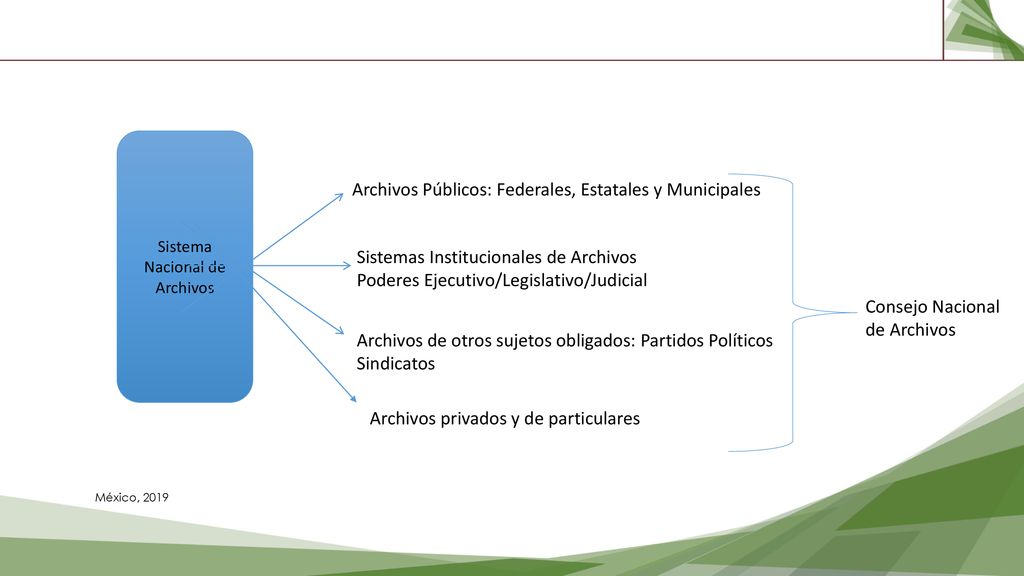 Sistema Nacional de Archivos

Archivos Públicos: Federales, Estatales y Municipales

Sistemas Institucionales de Archivos
Poderes Ejecutivo/Legislativo/Judicial

Archivos de otros sujetos obligados: Partidos Políticos
Sindicatos

Archivos privados y de particulares

Consejo Nacional de Archivos

México, 2019